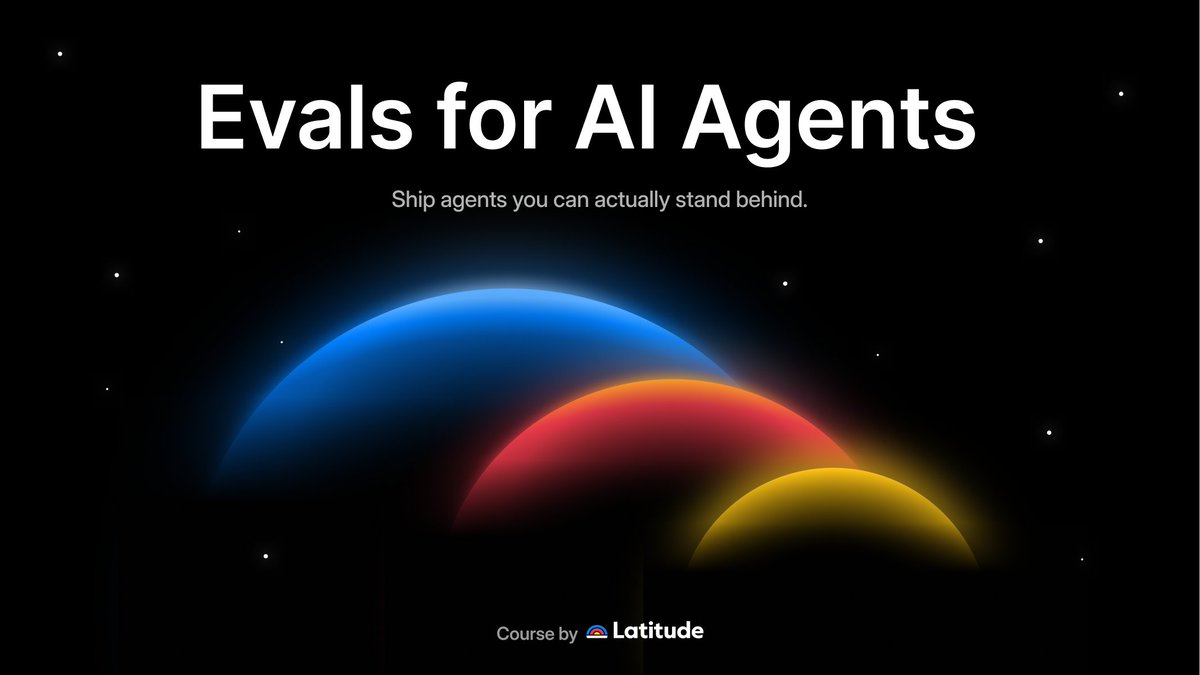 Evals for AI Agents

Ship agents you can actually stand behind.

Course by Latitude